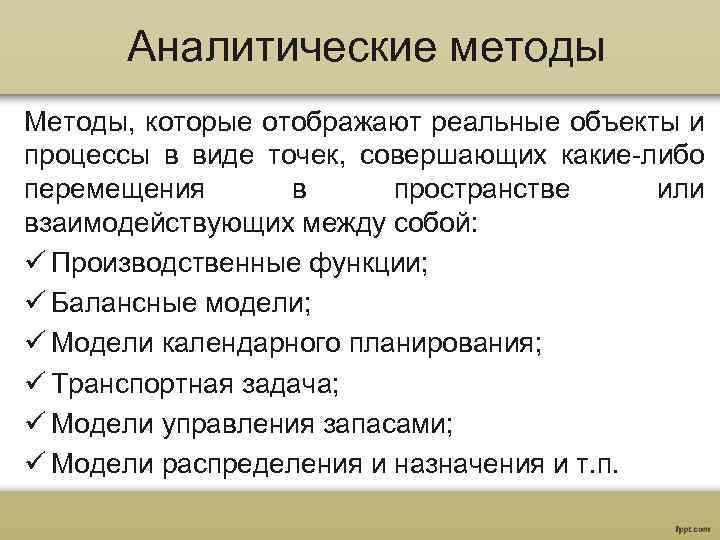 Аналитические методы

Методы, которые отображают реальные объекты и процессы в виде точек, совершающих какие-либо перемещения в пространстве или взаимодействующих между собой:

✓ Производственные функции;
✓ Балансные модели;
✓ Модели календарного планирования;
✓ Транспортная задача;
✓ Модели управления запасами;
✓ Модели распределения и назначения и т.п.

fppt.com